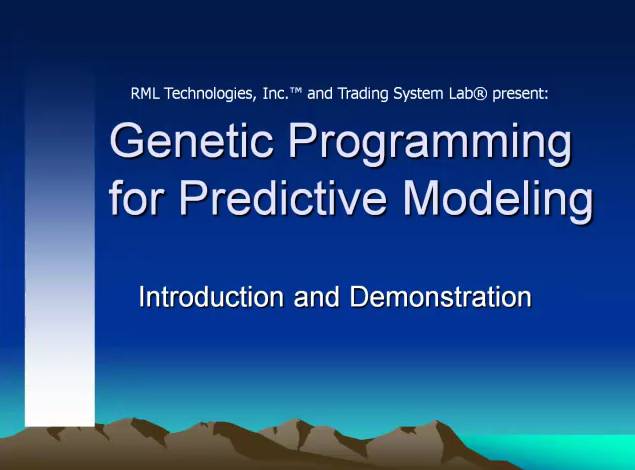 RML Technologies, Inc.™ and Trading System Lab® present:

Genetic Programming for Predictive Modeling

Introduction and Demonstration